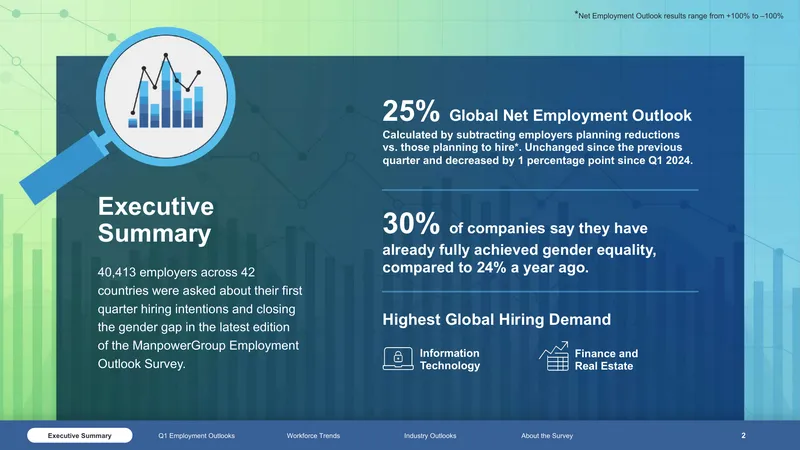 *Net Employment Outlook results range from +100% to –100%

Executive Summary

40,413 employers across 42 countries were asked about their first quarter hiring intentions and closing the gender gap in the latest edition of the ManpowerGroup Employment Outlook Survey.

25% Global Net Employment Outlook

Calculated by subtracting employers planning reductions vs. those planning to hire*. Unchanged since the previous quarter and decreased by 1 percentage point since Q1 2024.

30% of companies say they have already fully achieved gender equality, compared to 24% a year ago.

Highest Global Hiring Demand

Information Technology

Finance and Real Estate

Executive Summary Q1 Employment Outlooks Workforce Trends Industry Outlooks About the Survey 2